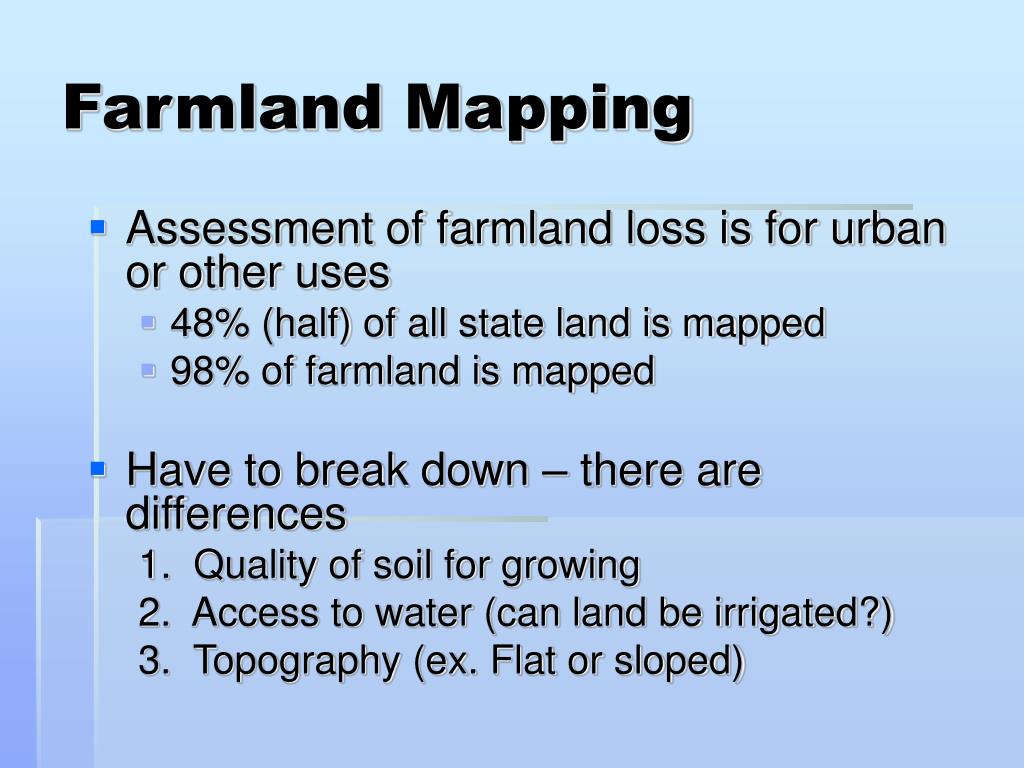 Farmland Mapping

- Assessment of farmland loss is for urban or other uses
  - 48% (half) of all state land is mapped
  - 98% of farmland is mapped

- Have to break down – there are differences
  1. Quality of soil for growing
  2. Access to water (can land be irrigated?)
  3. Topography (ex. Flat or sloped)